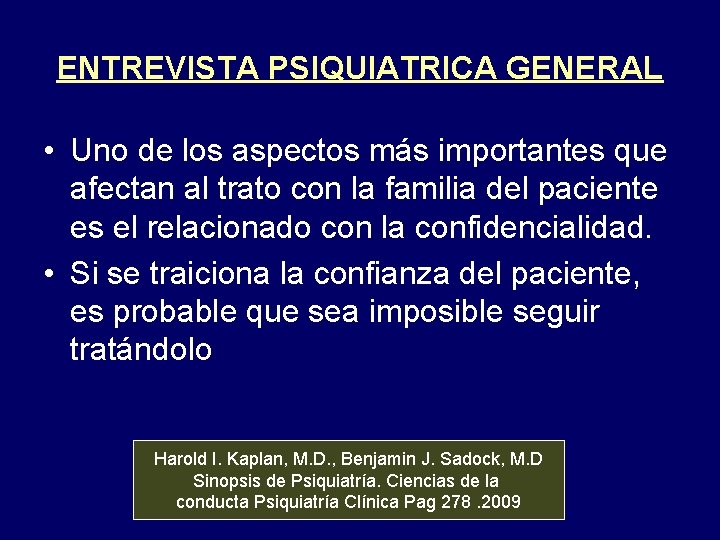 ENTREVISTA PSIQUIATRICA GENERAL

• Uno de los aspectos más importantes que afectan al trato con la familia del paciente es el relacionado con la confidencialidad.

• Si se traiciona la confianza del paciente, es probable que sea imposible seguir tratándolo

Harold I. Kaplan, M.D., Benjamin J. Sadock, M.D
Sinopsis de Psiquiatría. Ciencias de la conducta Psiquiatría Clínica Pag 278 .2009